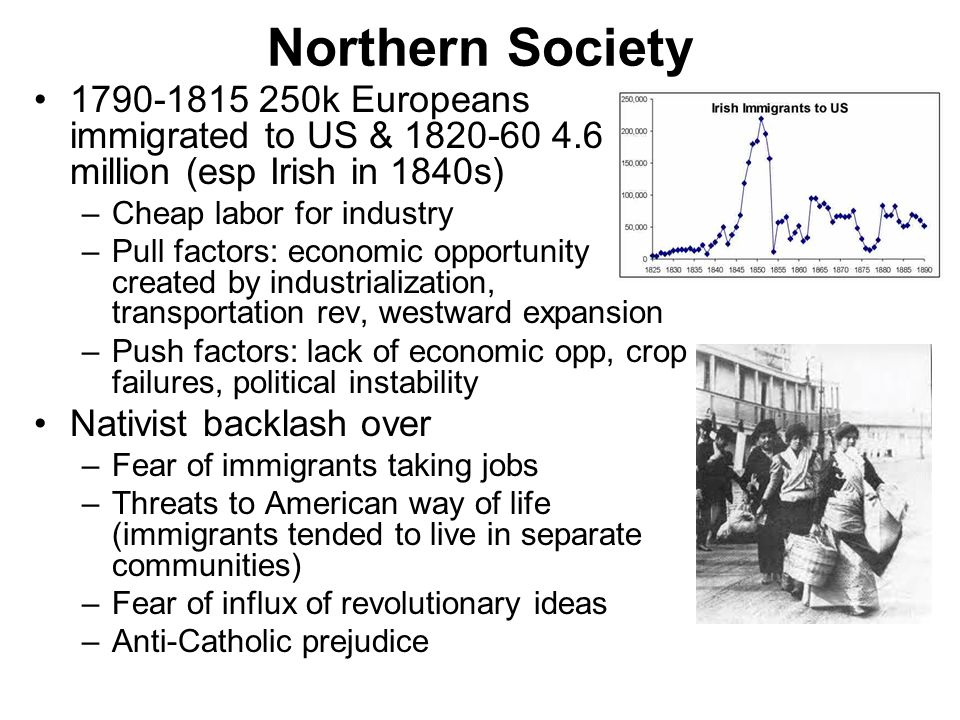 Northern Society

• 1790-1815 250k Europeans immigrated to US & 1820-60 4.6 million (esp Irish in 1840s)
– Cheap labor for industry
– Pull factors: economic opportunity created by industrialization, transportation rev, westward expansion
– Push factors: lack of economic opp, crop failures, political instability
• Nativist backlash over
– Fear of immigrants taking jobs
– Threats to American way of life (immigrants tended to live in separate communities)
– Fear of influx of revolutionary ideas
– Anti-Catholic prejudice

Irish Immigrants to US

250,000
200,000
150,000
100,000
50,000
0

1825 1830 1835 1840 1845 1850 1855 1860 1865 1870 1875 1880 1885 1890